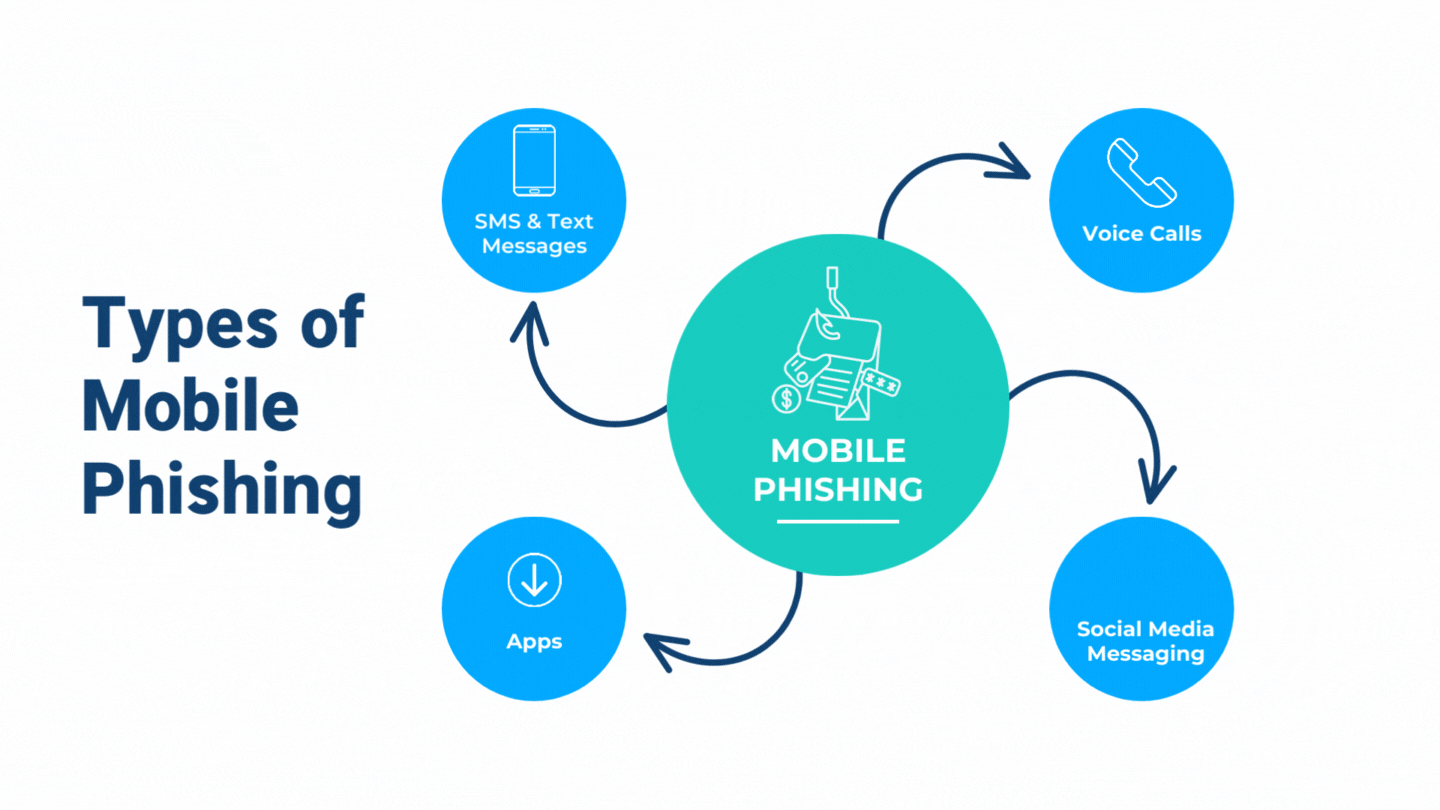 Types of Mobile Phishing

SMS & Text Messages

Voice Calls

MOBILE PHISHING

Apps

Social Media Messaging